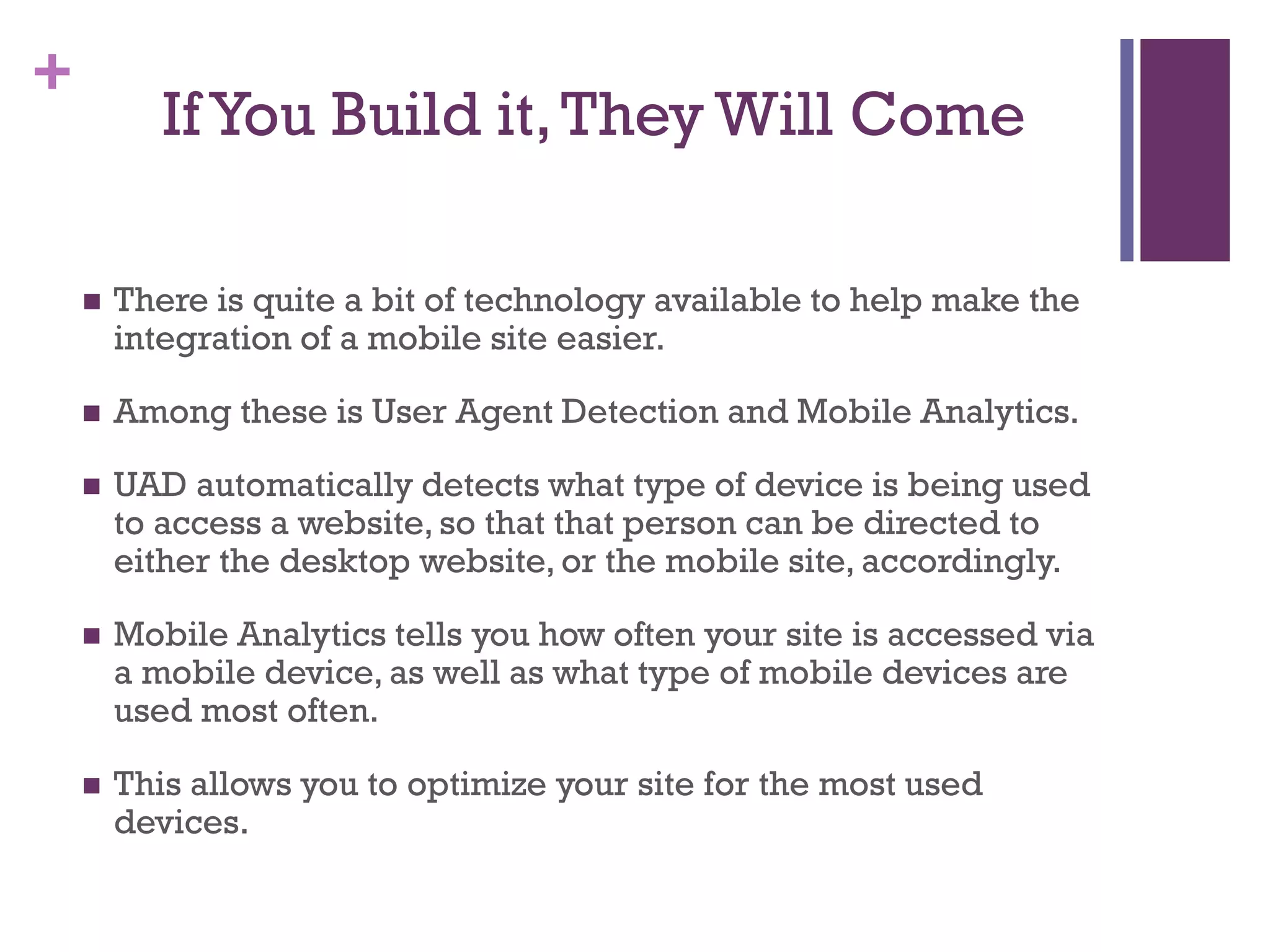 +
If You Build it, They Will Come

■ There is quite a bit of technology available to help make the integration of a mobile site easier.

■ Among these is User Agent Detection and Mobile Analytics.

■ UAD automatically detects what type of device is being used to access a website, so that that person can be directed to either the desktop website, or the mobile site, accordingly.

■ Mobile Analytics tells you how often your site is accessed via a mobile device, as well as what type of mobile devices are used most often.

■ This allows you to optimize your site for the most used devices.